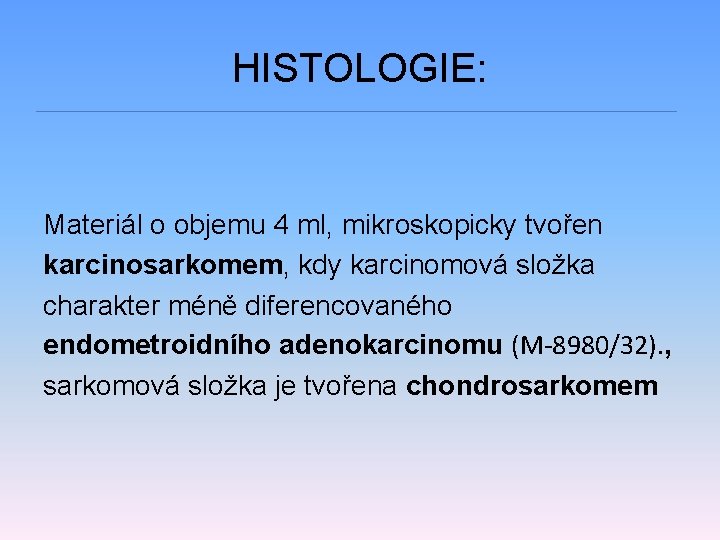 HISTOLOGIE:

Materiál o objemu 4 ml, mikroskopicky tvořen karcinosarkomem, kdy karcinomová složka charakter méně diferencovaného endometroidního adenokarcinomu (M-8980/32)., sarkomová složka je tvořena chondrosarkomem